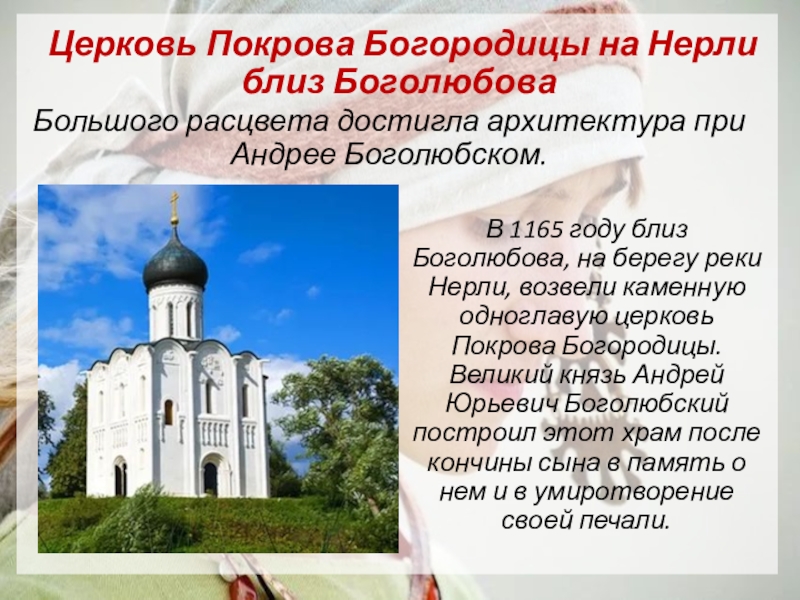 Церковь Покрова Богородицы на Нерли близ Боголюбова

Большого расцвета достигла архитектура при Андрее Боголюбском.

В 1165 году близ Боголюбова, на берегу реки Нерли, возвели каменную одноглавую церковь Покрова Богородицы. Великий князь Андрей Юрьевич Боголюбский построил этот храм после кончины сына в память о нем и в умиротворение своей печали.